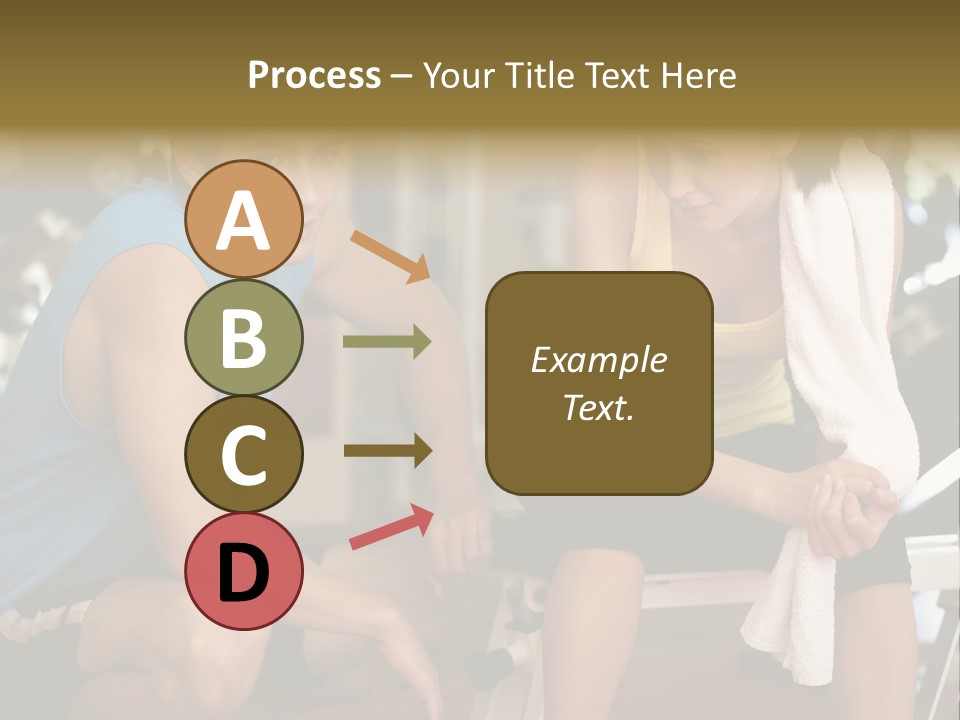 Process – Your Title Text Here

A

B

C

D

Example Text.